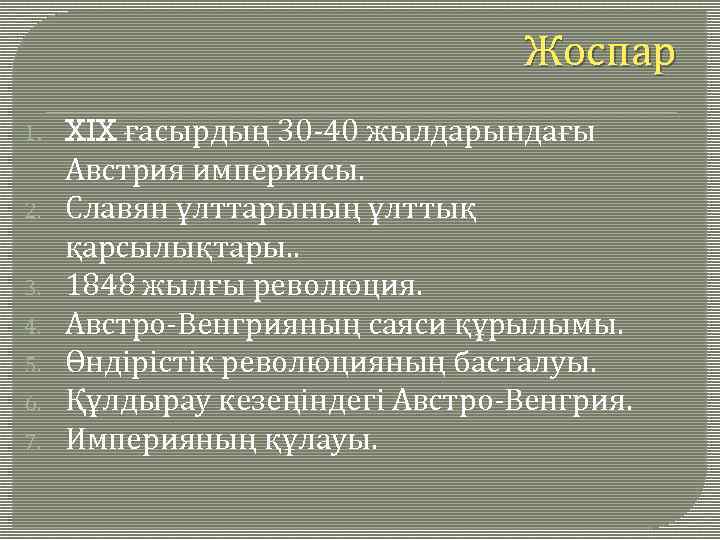 Жоспар

1. XIX ғасырдың 30-40 жылдарындағы Австрия империясы.
2. Славян ұлттарының ұлттық қарсылықтары..
3. 1848 жылғы революция.
4. Австро-Венгрияның саяси құрылымы.
5. Өндірістік революцияның басталуы.
6. Құлдырау кезеңіндегі Австро-Венгрия.
7. Империяның құлауы.